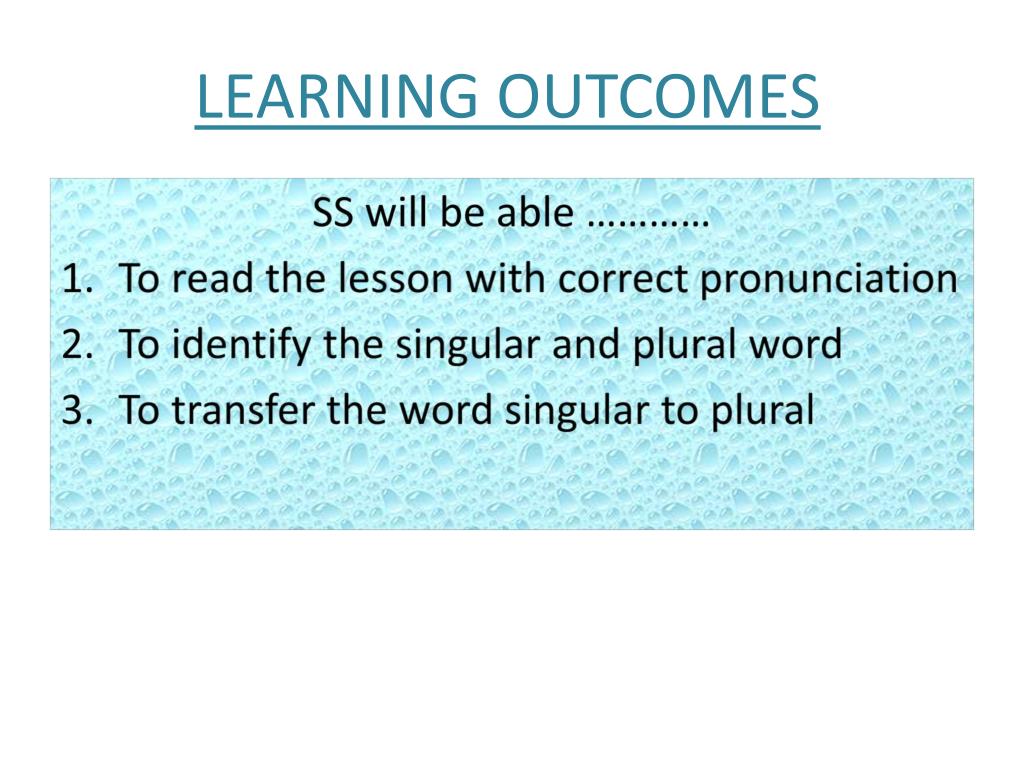 LEARNING OUTCOMES

SS will be able ………..

1. To read the lesson with correct pronunciation
2. To identify the singular and plural word
3. To transfer the word singular to plural